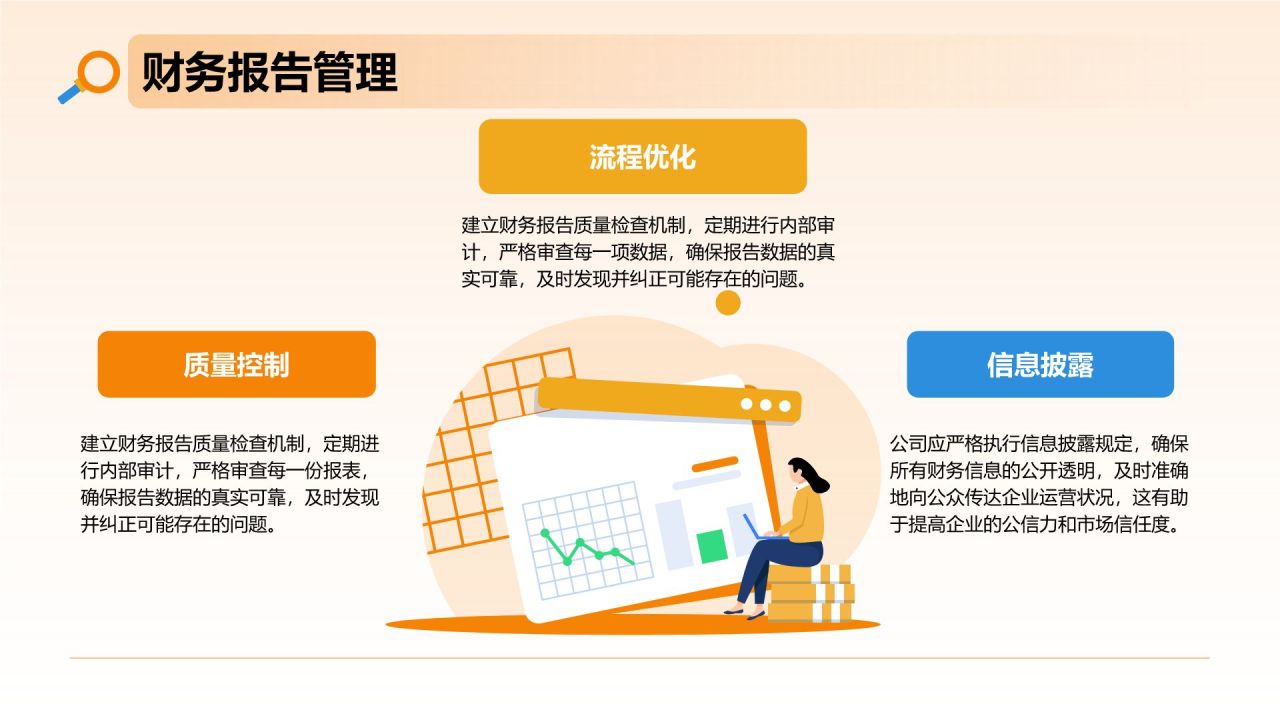 财务报告管理

流程优化

建立财务报告质量检查机制，定期进行内部审计，严格审查每一项数据，确保报告数据的真实可靠，及时发现并纠正可能存在的问题。

质量控制

建立财务报告质量检查机制，定期进行内部审计，严格审查每一份报表，确保报告数据的真实可靠，及时发现并纠正可能存在的问题。

信息披露

公司应严格执行信息披露规定，确保所有财务信息的公开透明，及时准确地向公众传达企业运营状况，这有助于提高企业的公信力和市场信任度。